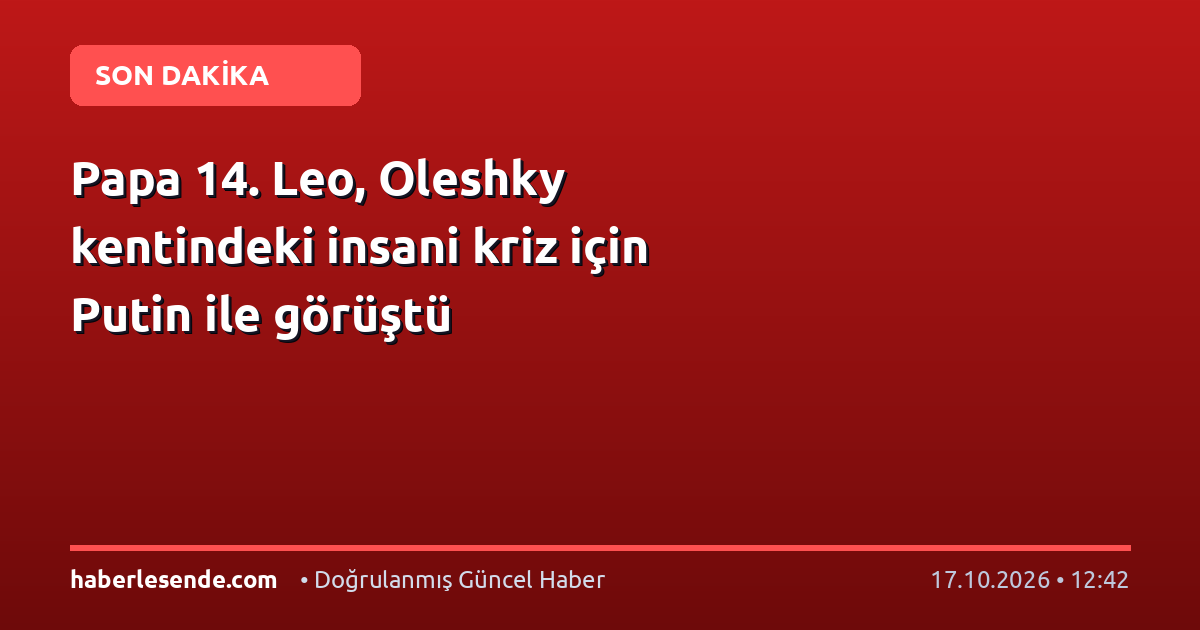 SON DAKİKA

Papa 14. Leo, Oleshky kentindeki insani kriz için Putin ile görüştü

haberlesende.com • Doğrulanmış Güncel Haber 17.10.2026 • 12:42